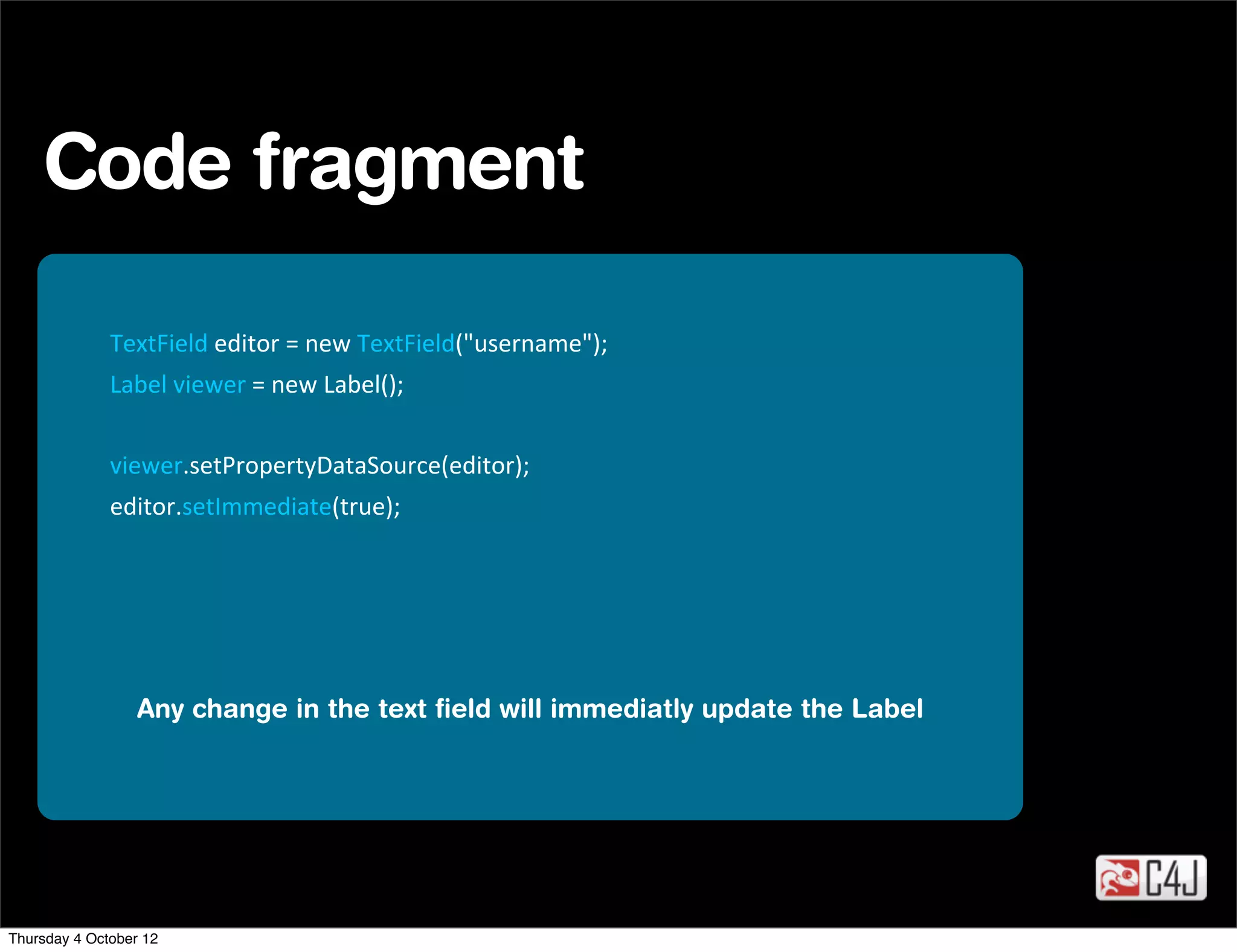 Code fragment

TextField editor = new TextField("username");
Label viewer = new Label();

viewer.setPropertyDataSource(editor);
editor.setImmediate(true);

Any change in the text field will immediatly update the Label

C4J

Thursday 4 October 12